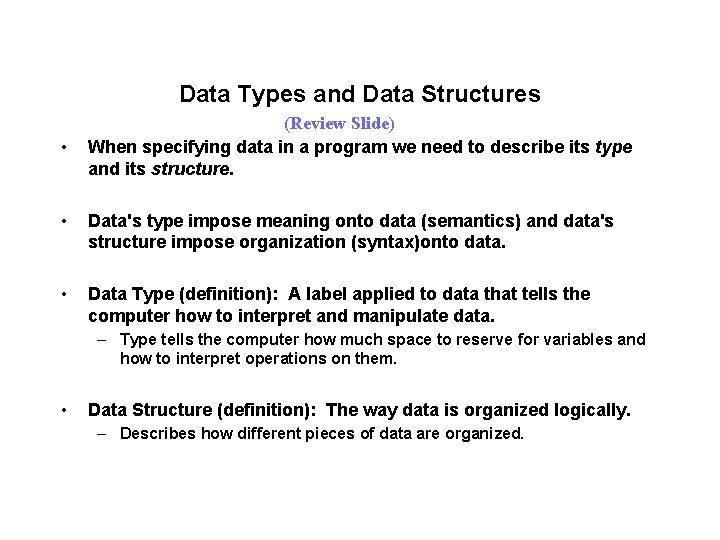 Data Types and Data Structures

(Review Slide)

• When specifying data in a program we need to describe its type and its structure.

• Data's type impose meaning onto data (semantics) and data's structure impose organization (syntax)onto data.

• Data Type (definition): A label applied to data that tells the computer how to interpret and manipulate data.
– Type tells the computer how much space to reserve for variables and how to interpret operations on them.

• Data Structure (definition): The way data is organized logically.
– Describes how different pieces of data are organized.